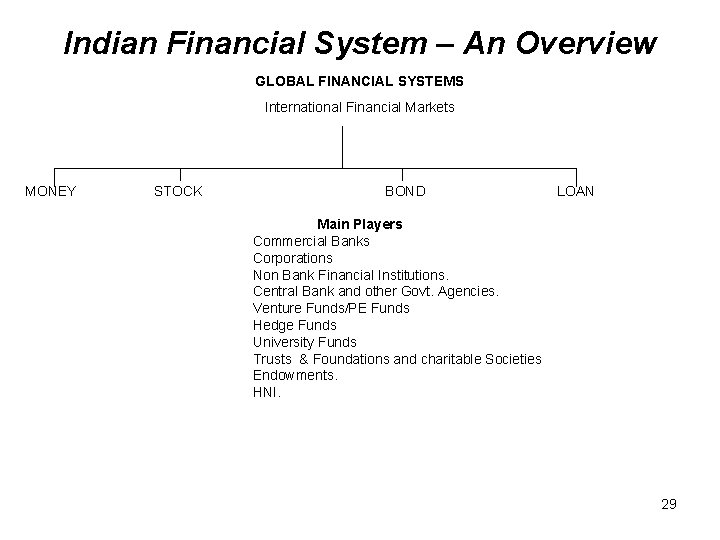 Indian Financial System – An Overview

GLOBAL FINANCIAL SYSTEMS

International Financial Markets

MONEY STOCK BOND LOAN

Main Players
Commercial Banks
Corporations
Non Bank Financial Institutions.
Central Bank and other Govt. Agencies.
Venture Funds/PE Funds
Hedge Funds
University Funds
Trusts & Foundations and charitable Societies
Endowments.
HNI.

29